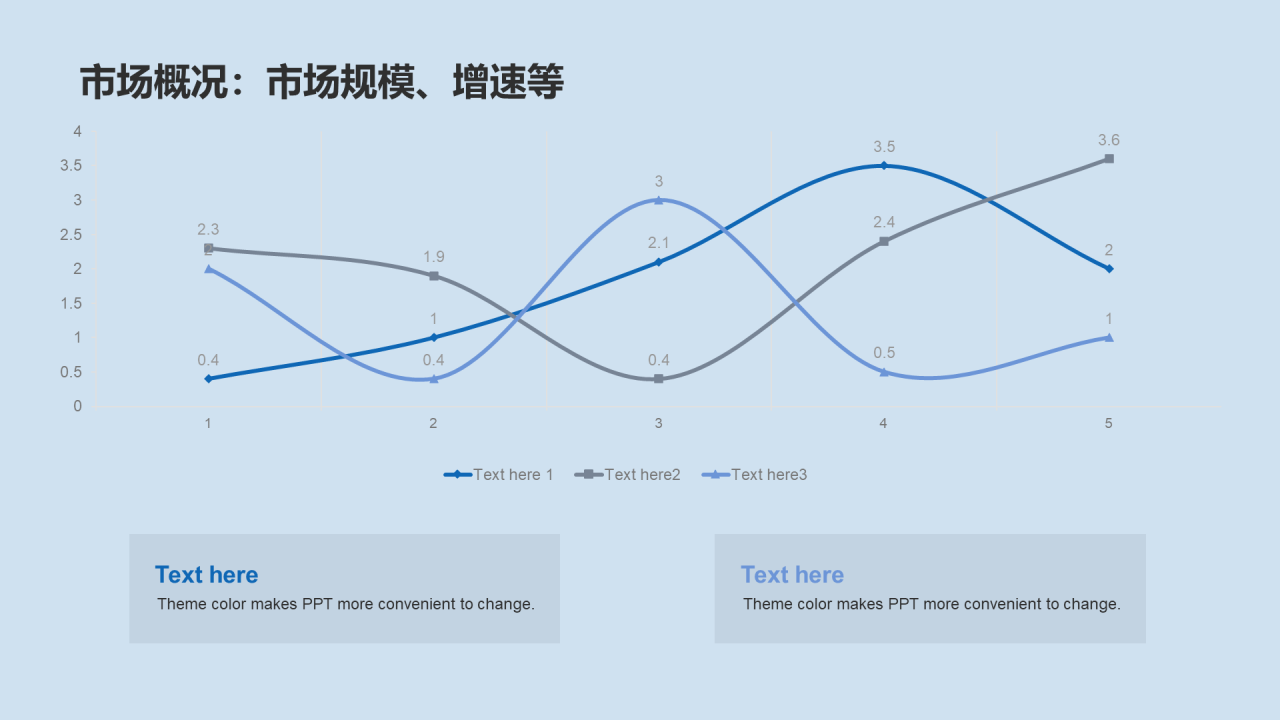 市场概况：市场规模、增速等

4
3.5
3
2.5
2
1.5
1
0.5
0

2.3
2
0.4
1.9
1
0.4
3
2.1
0.4
3.5
2.4
0.5
3.6
2
1

1
2
3
4
5

Text here 1
Text here2
Text here3

Text here
Theme color makes PPT more convenient to change.

Text here
Theme color makes PPT more convenient to change.